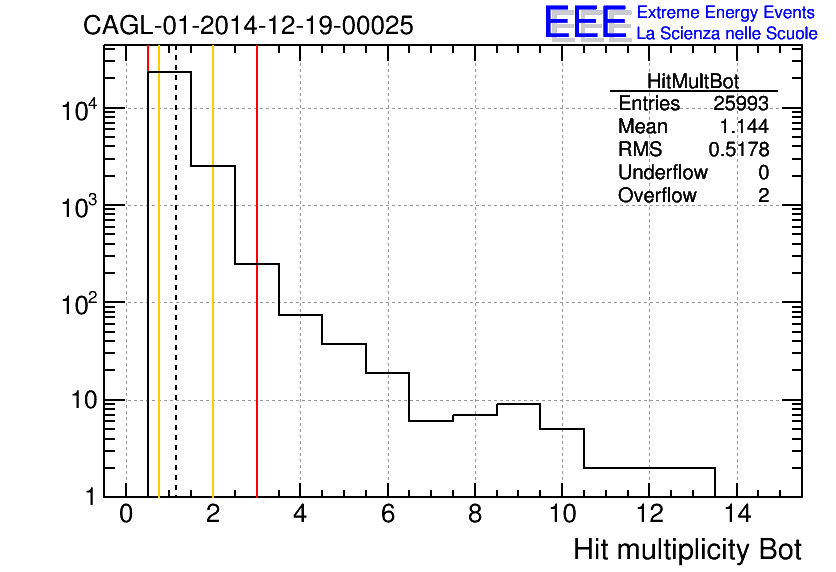 CAGL-01-2014-12-19-00025

EEE Extreme Energy Events
La Scienza nelle Scuole

| HitMultBot | |
|---|---|
| Entries | 25993 |
| Mean | 1.144 |
| RMS | 0.5178 |
| Underflow | 0 |
| Overflow | 2 |

$10^4$
$10^3$
$10^2$
10
1

0 2 4 6 8 10 12 14

Hit multiplicity Bot